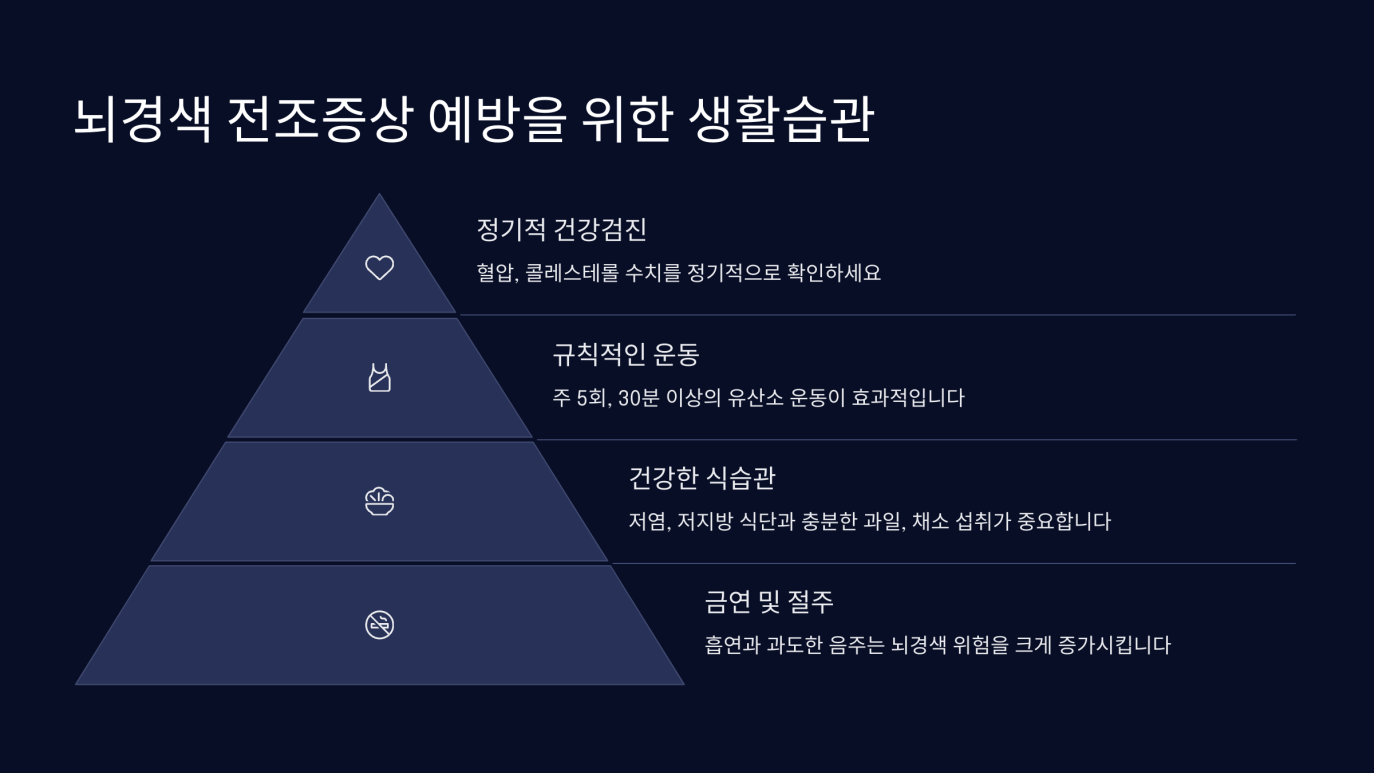 뇌경색 전조증상 예방을 위한 생활습관

정기적 건강검진

혈압, 콜레스테롤 수치를 정기적으로 확인하세요

규칙적인 운동

주 5회, 30분 이상의 유산소 운동이 효과적입니다

건강한 식습관

저염, 저지방 식단과 충분한 과일, 채소 섭취가 중요합니다

금연 및 절주

흡연과 과도한 음주는 뇌경색 위험을 크게 증가시킵니다